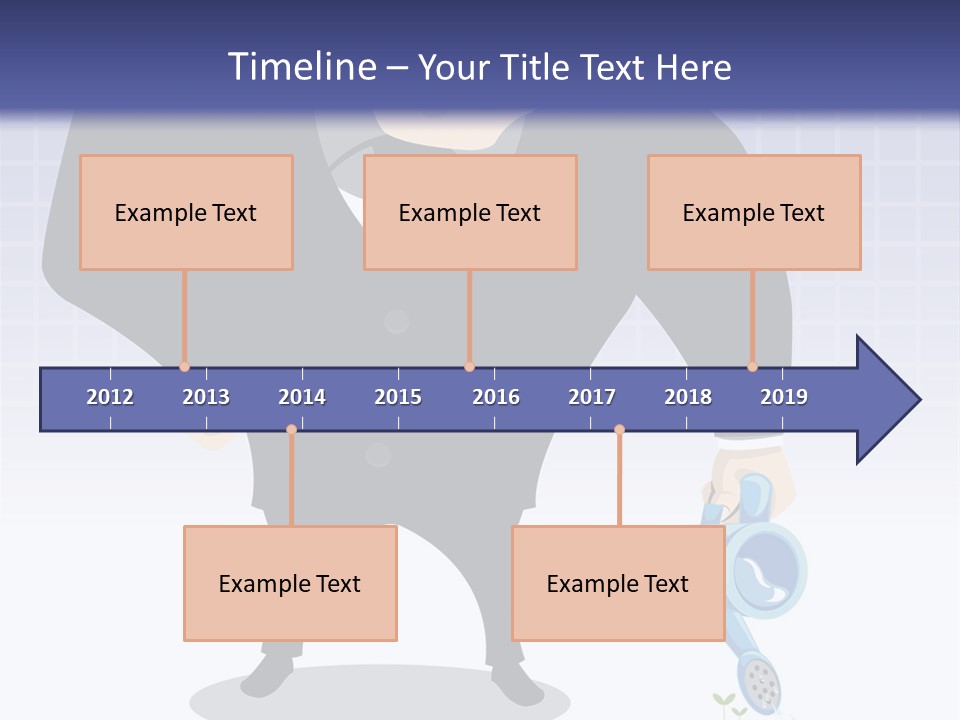 Timeline – Your Title Text Here

Example Text

Example Text

Example Text

2012 2013 2014 2015 2016 2017 2018 2019

Example Text

Example Text